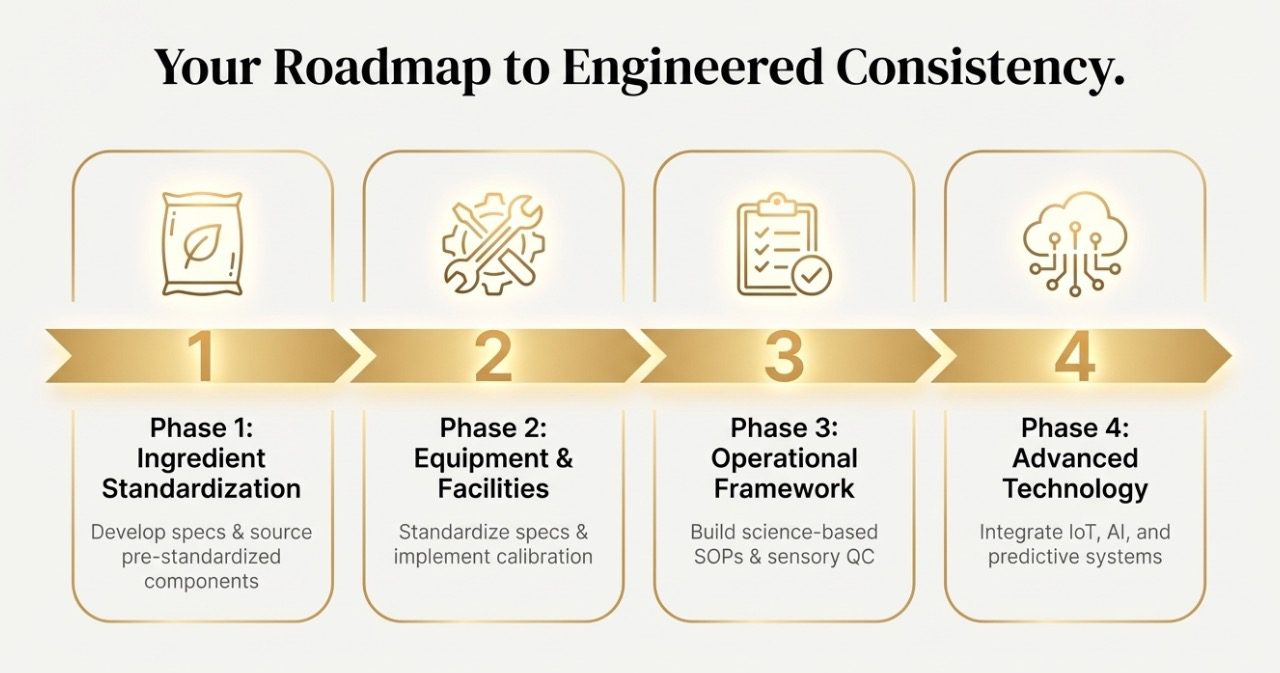 Your Roadmap to Engineered Consistency.

1

Phase 1: Ingredient Standardization

Develop specs & source pre-standardized components

2

Phase 2: Equipment & Facilities

Standardize specs & implement calibration

3

Phase 3: Operational Framework

Build science-based SOPs & sensory QC

4

Phase 4: Advanced Technology

Integrate IoT, AI, and predictive systems